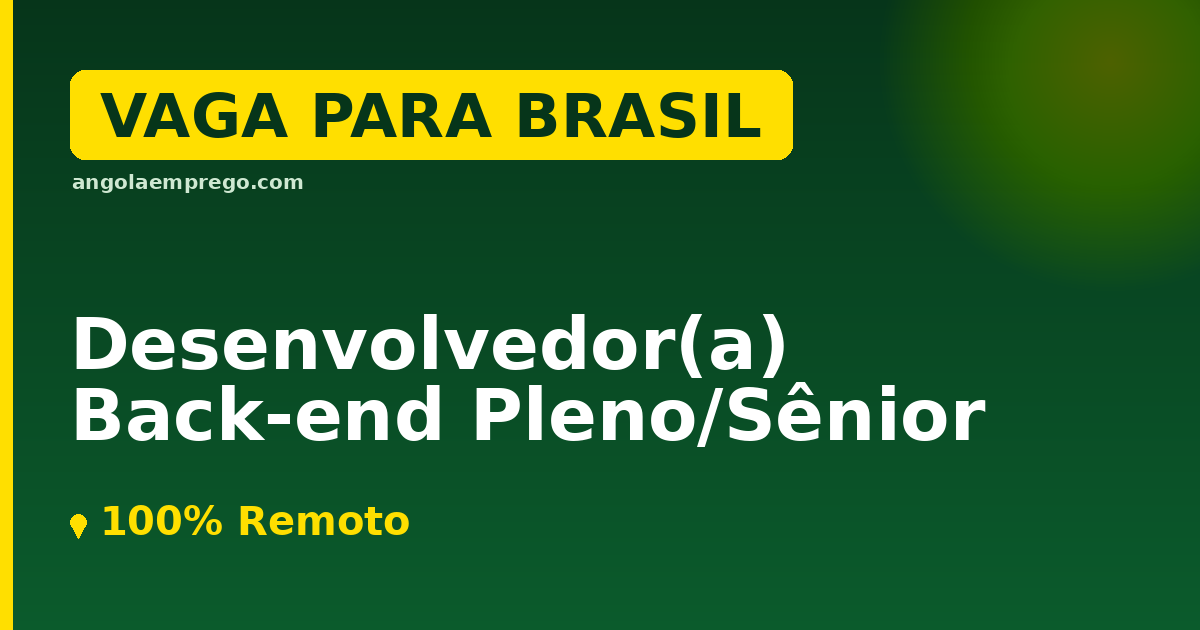 VAGA PARA BRASIL

angolaemprego.com

Desenvolvedor(a) Back-end Pleno/Sênior

100% Remoto